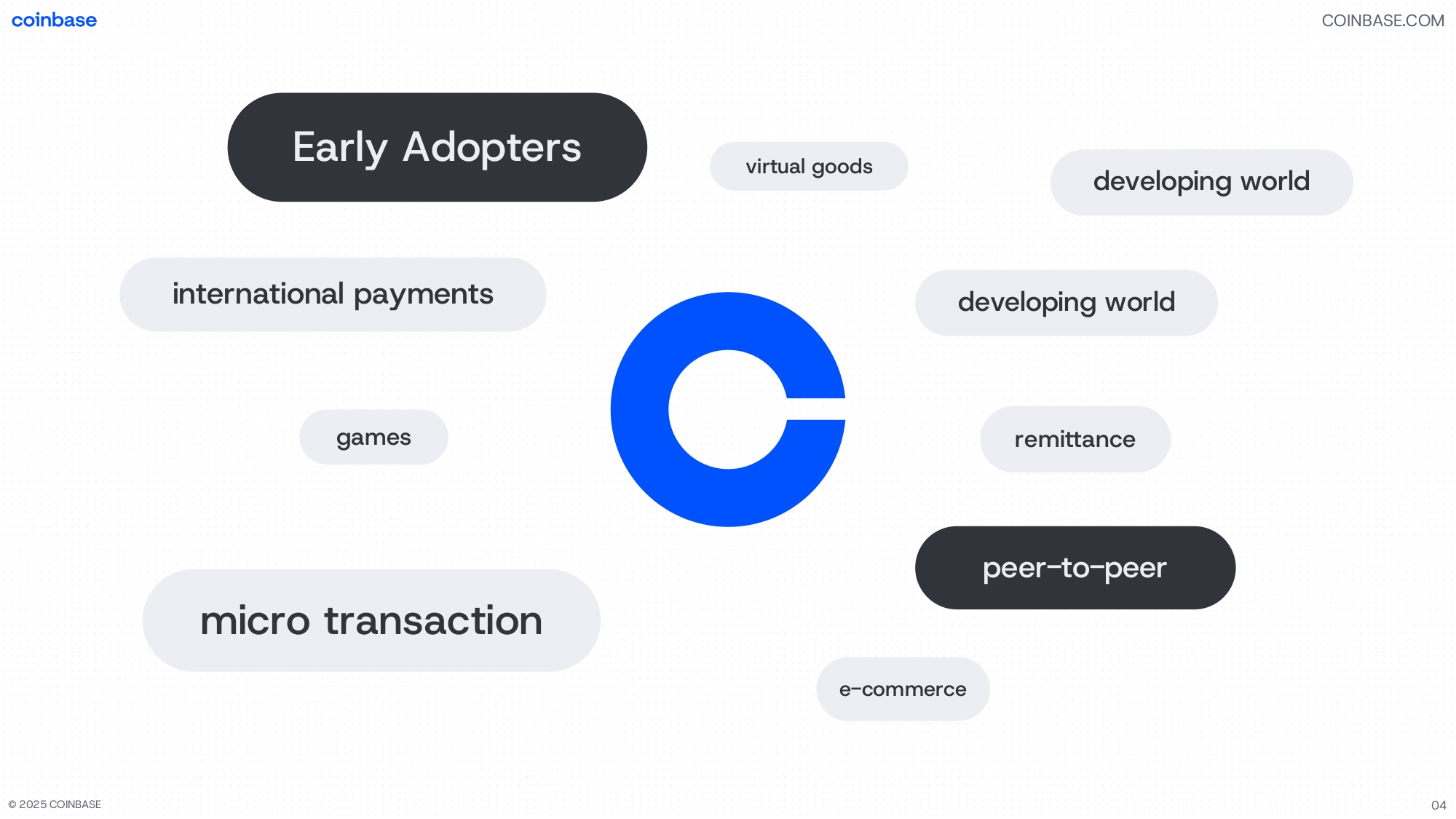 coinbase

COINBASE.COM

Early Adopters

virtual goods

developing world

international payments

developing world

games

remittance

peer-to-peer

micro transaction

e-commerce

© 2025 COINBASE

04